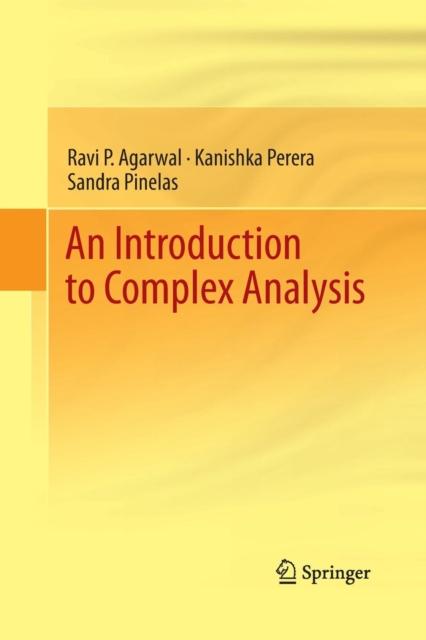 Ravi P. Agarwal · Kanishka Perera
Sandra Pinelas

An Introduction to Complex Analysis

Springer